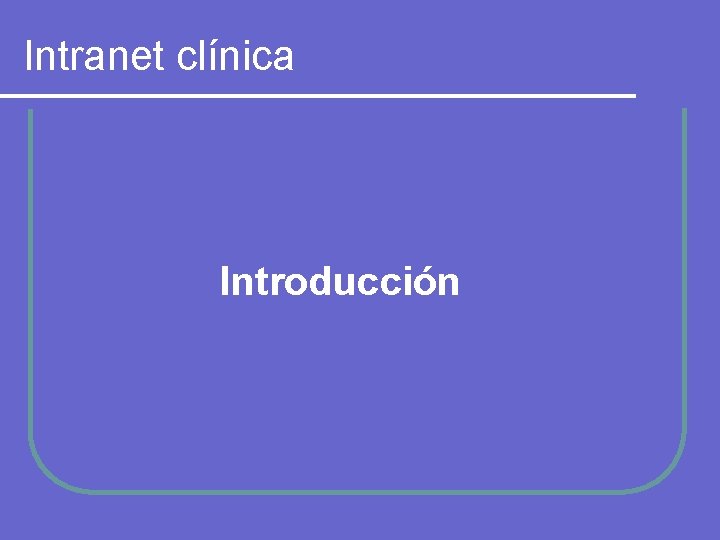 Intranet clínica

Introducción